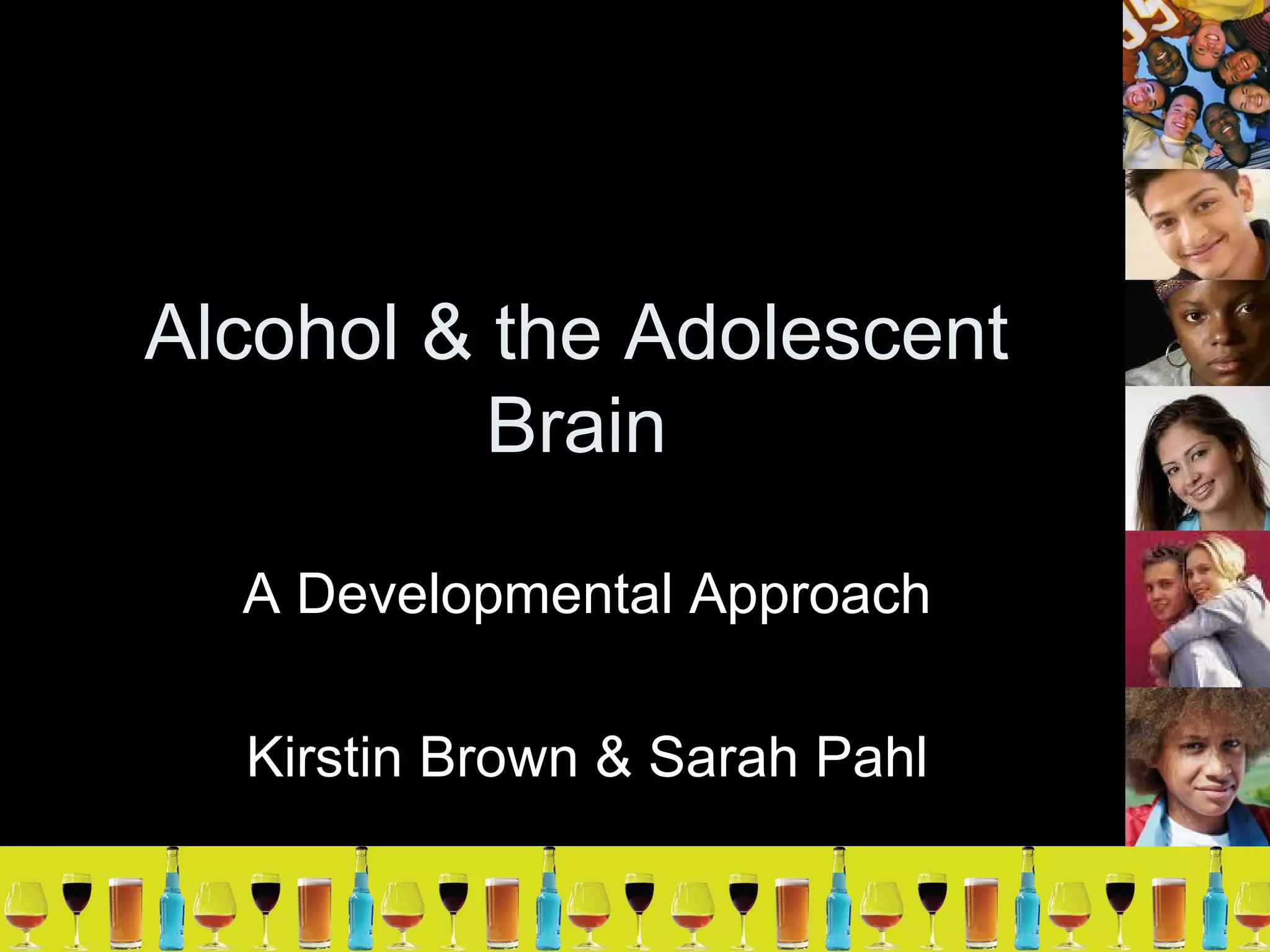 Alcohol & the Adolescent Brain

A Developmental Approach

Kirstin Brown & Sarah Pahl